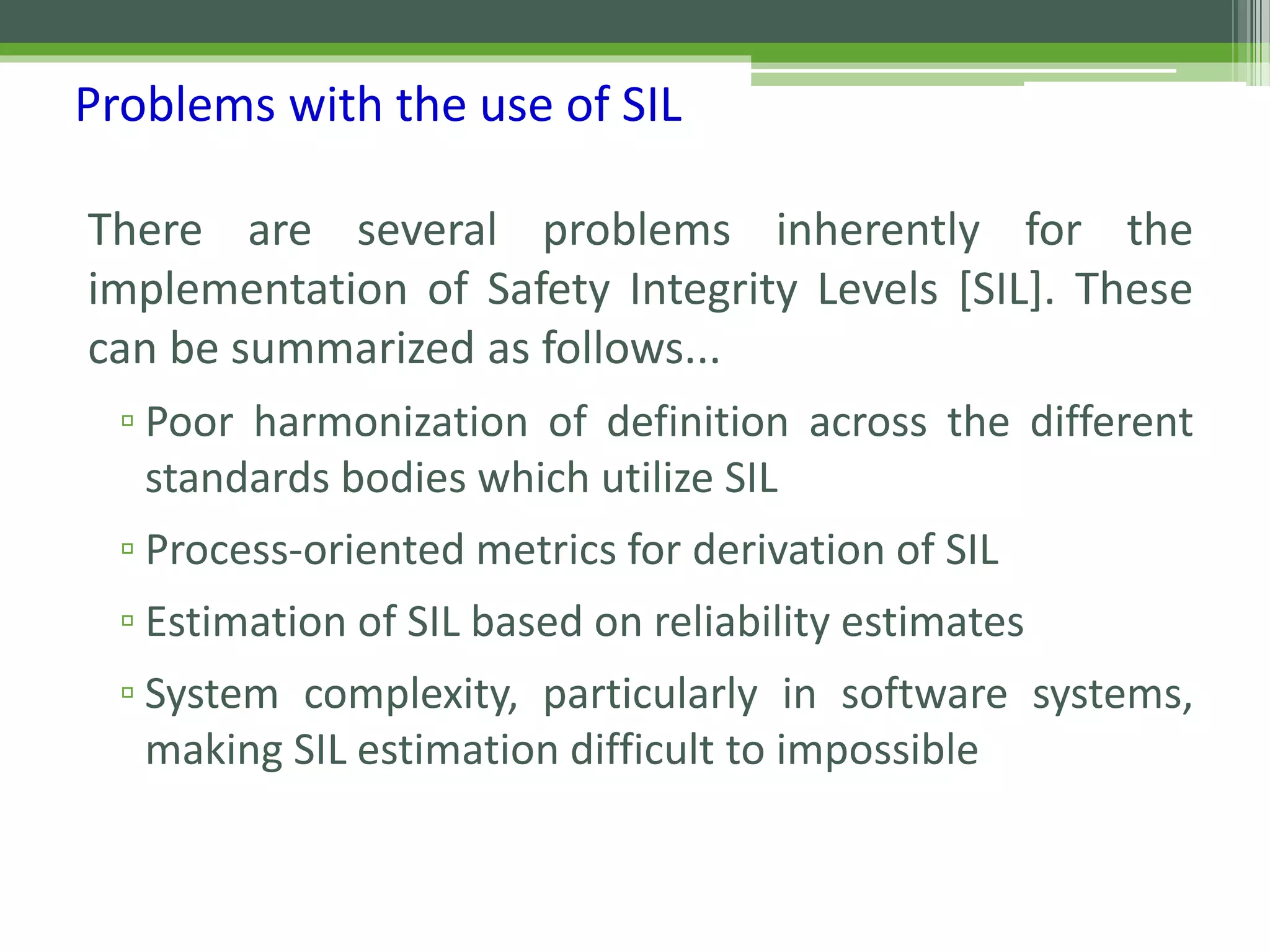 Problems with the use of SIL

There are several problems inherently for the implementation of Safety Integrity Levels [SIL]. These can be summarized as follows...

▫ Poor harmonization of definition across the different standards bodies which utilize SIL

▫ Process-oriented metrics for derivation of SIL

▫ Estimation of SIL based on reliability estimates

▫ System complexity, particularly in software systems, making SIL estimation difficult to impossible